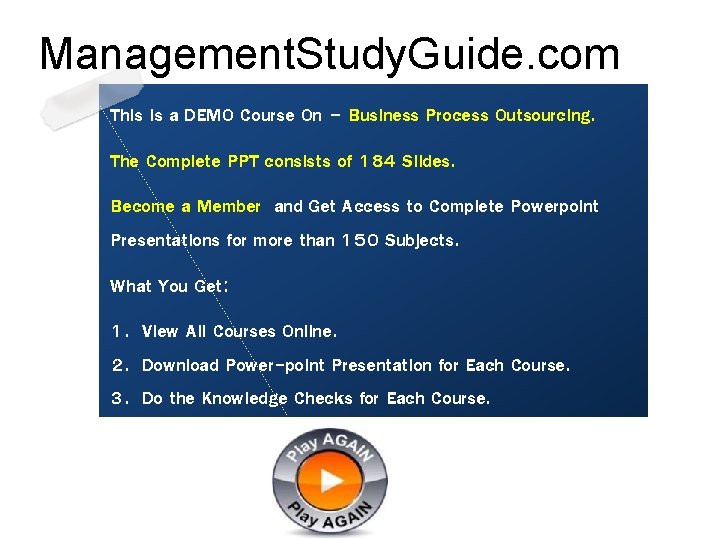 ManagementStudyGuide.com

This is a DEMO Course On – Business Process Outsourcing.

The Complete PPT consists of 184 Slides.

Become a Member and Get Access to Complete Powerpoint Presentations for more than 150 Subjects.

What You Get:

1. View All Courses Online.
2. Download Power-point Presentation for Each Course.
3. Do the Knowledge Checks for Each Course.

Play AGAIN
Play AGAIN